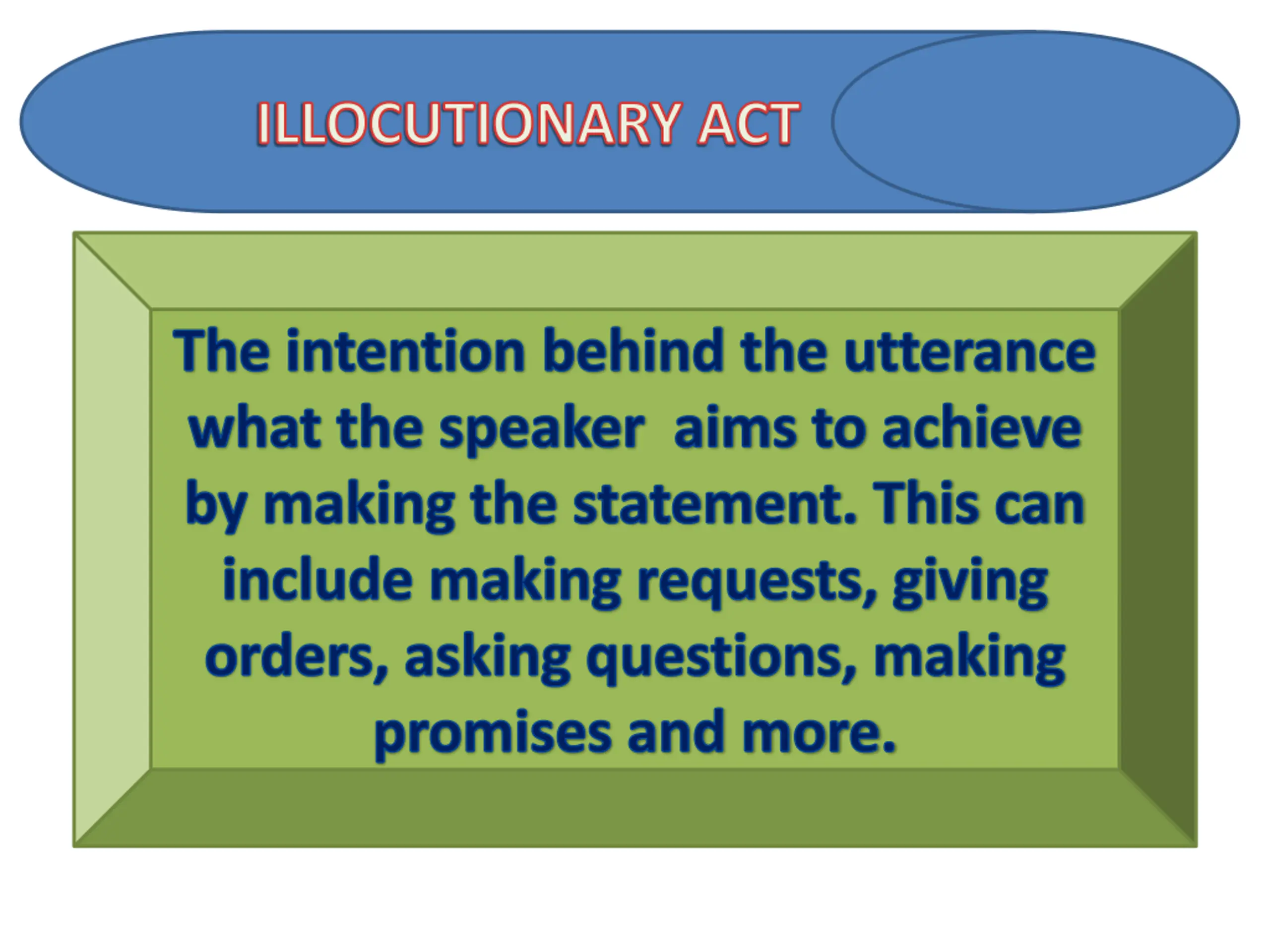 ILLOCUTIONARY ACT

The intention behind the utterance what the speaker aims to achieve by making the statement. This can include making requests, giving orders, asking questions, making promises and more.